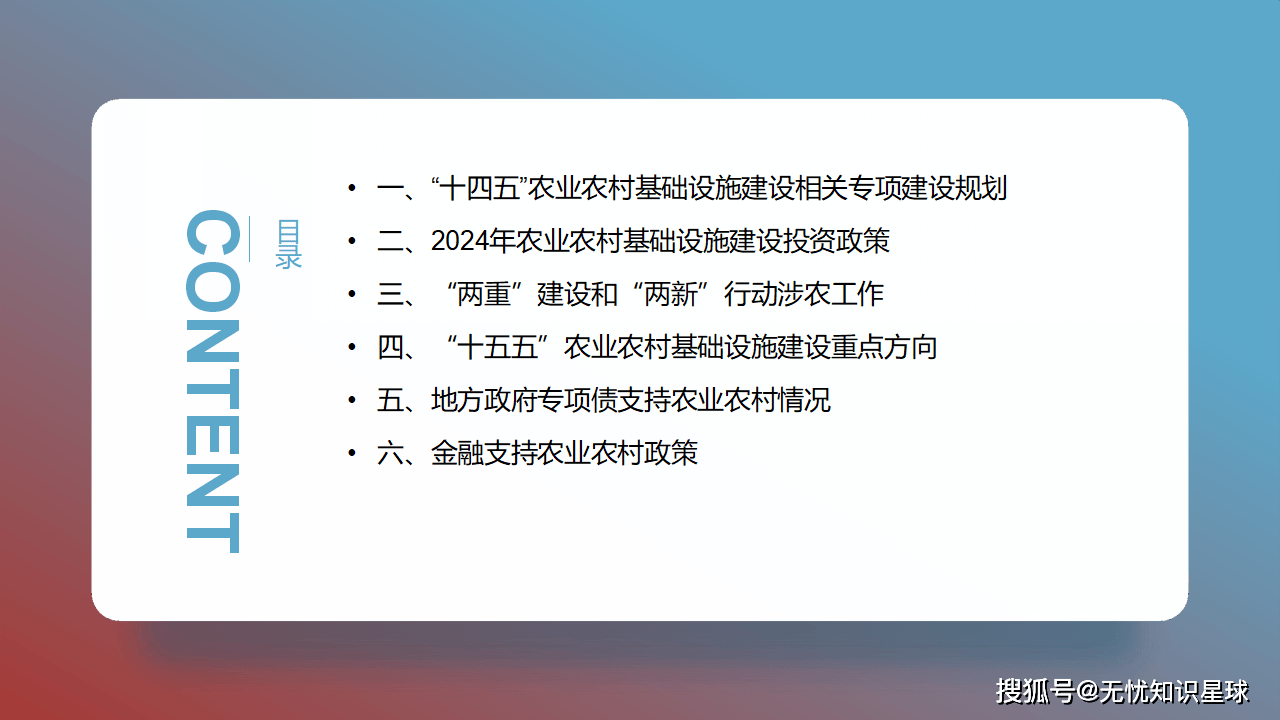 CONTENT

目录

• 一、“十四五”农业农村基础设施建设相关专项建设规划
• 二、2024年农业农村基础设施建设投资政策
• 三、“两重”建设和“两新”行动涉农工作
• 四、“十五五”农业农村基础设施建设重点方向
• 五、地方政府专项债支持农业农村情况
• 六、金融支持农业农村政策

搜狐号@无忧知识星球